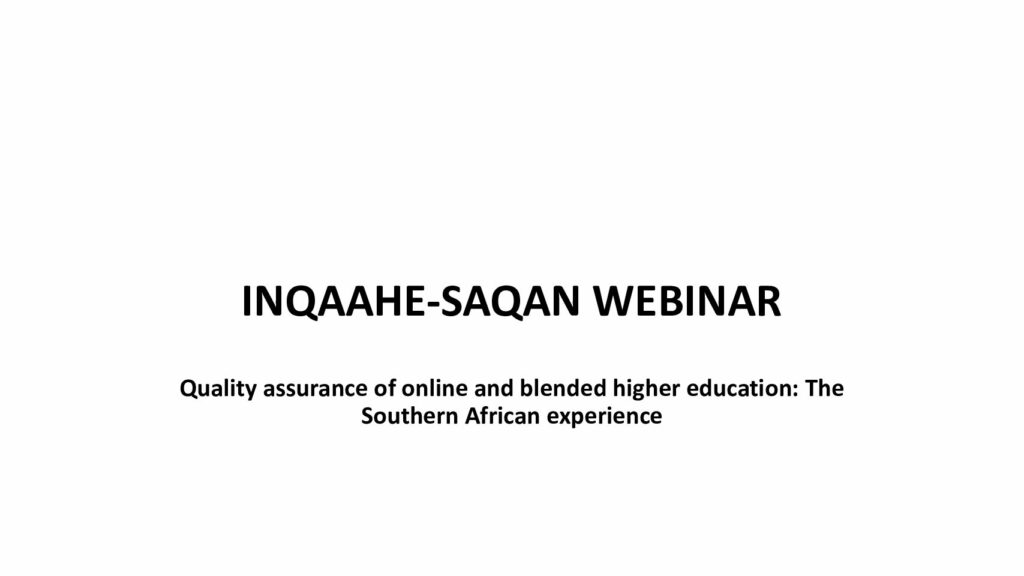 INQAAHE-SAQAN WEBINAR

Quality assurance of online and blended higher education: The Southern African experience